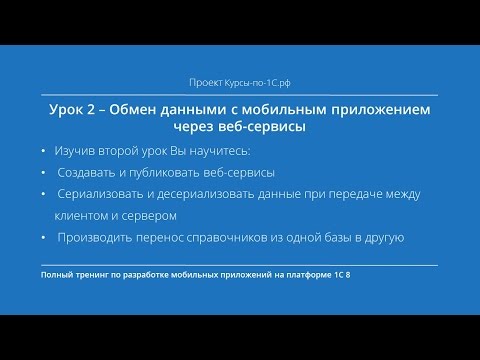 Проект Курсы-по-1С.рф

Урок 2 – Обмен данными с мобильным приложением через веб-сервисы

• Изучив второй урок Вы научитесь:
• Создавать и публиковать веб-сервисы
• Сериализовать и десериализовать данные при передаче между клиентом и сервером
• Производить перенос справочников из одной базы в другую

Полный тренинг по разработке мобильных приложений на платформе 1С 8